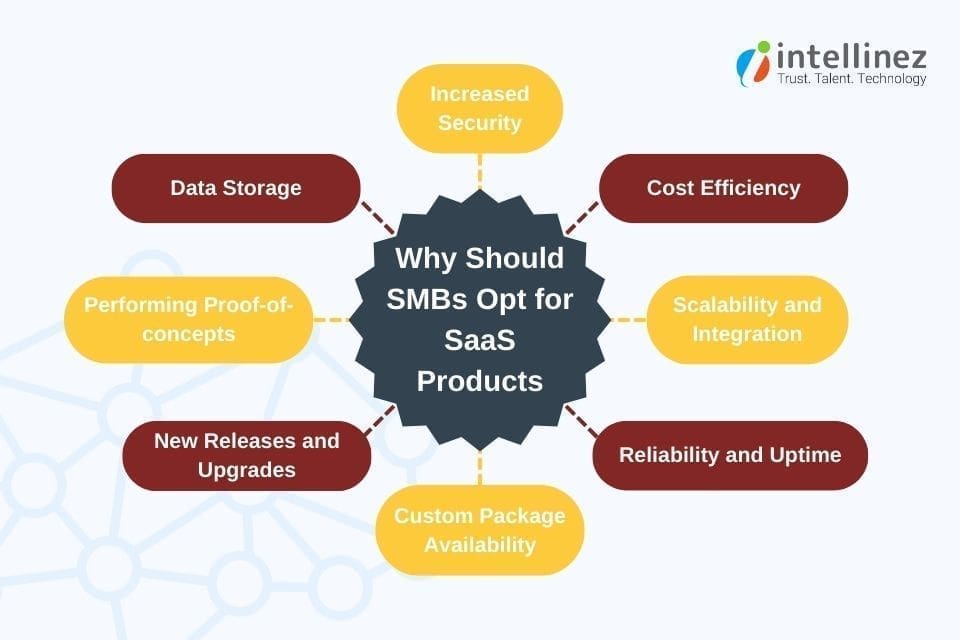 intellinez
Trust. Talent. Technology

Why Should SMBs Opt for SaaS Products

Increased Security

Cost Efficiency

Scalability and Integration

Reliability and Uptime

Custom Package Availability

New Releases and Upgrades

Performing Proof-of-concepts

Data Storage